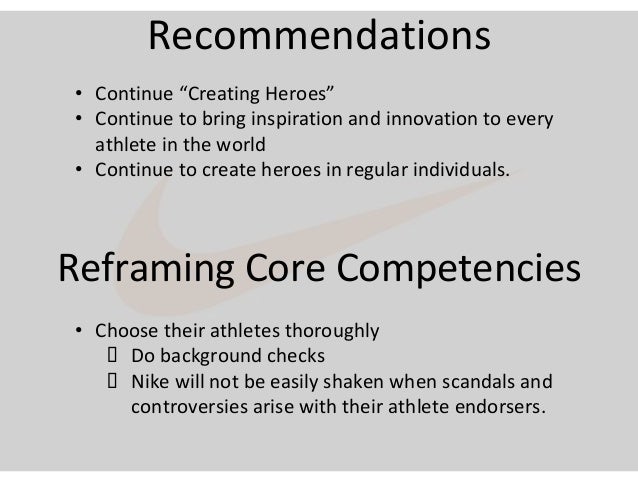 Recommendations

• Continue “Creating Heroes”
• Continue to bring inspiration and innovation to every athlete in the world
• Continue to create heroes in regular individuals.

Reframing Core Competencies

• Choose their athletes thoroughly
 Do background checks
 Nike will not be easily shaken when scandals and controversies arise with their athlete endorsers.